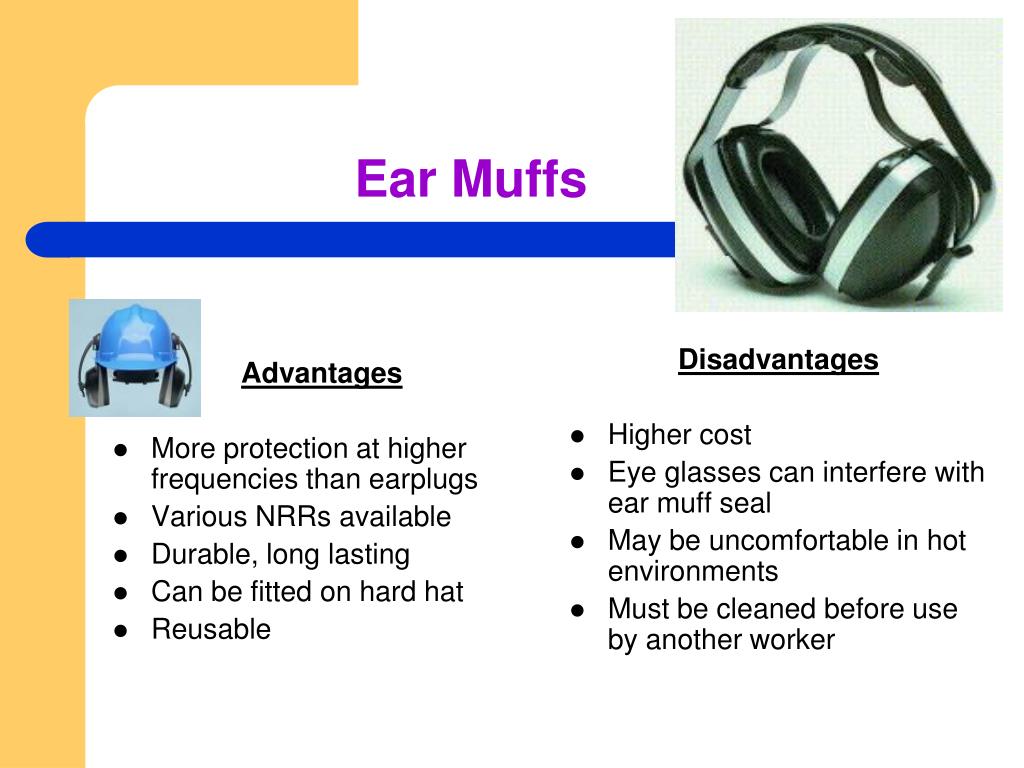 Ear Muffs

Advantages

- More protection at higher frequencies than earplugs
- Various NRRs available
- Durable, long lasting
- Can be fitted on hard hat
- Reusable

Disadvantages

- Higher cost
- Eye glasses can interfere with ear muff seal
- May be uncomfortable in hot environments
- Must be cleaned before use by another worker